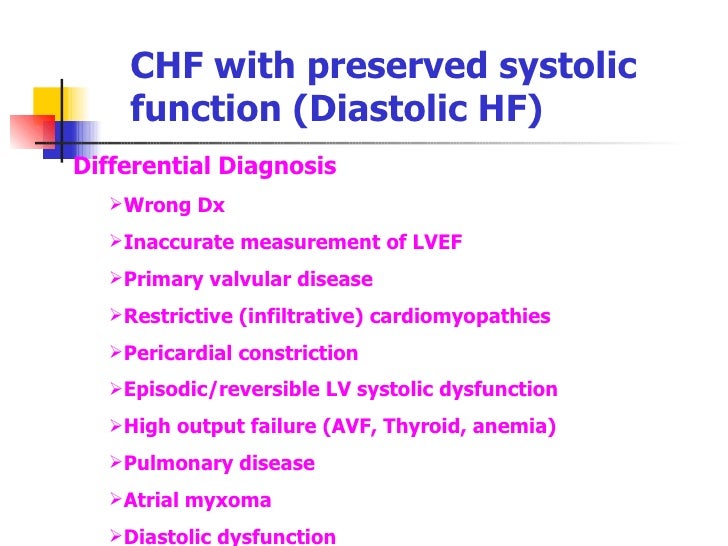 CHF with preserved systolic function (Diastolic HF)

Differential Diagnosis

➢Wrong Dx

➢Inaccurate measurement of LVEF

➢Primary valvular disease

➢Restrictive (infiltrative) cardiomyopathies

➢Pericardial constriction

➢Episodic/reversible LV systolic dysfunction

➢High output failure (AVF, Thyroid, anemia)

➢Pulmonary disease

➢Atrial myxoma

➢Diastolic dysfunction